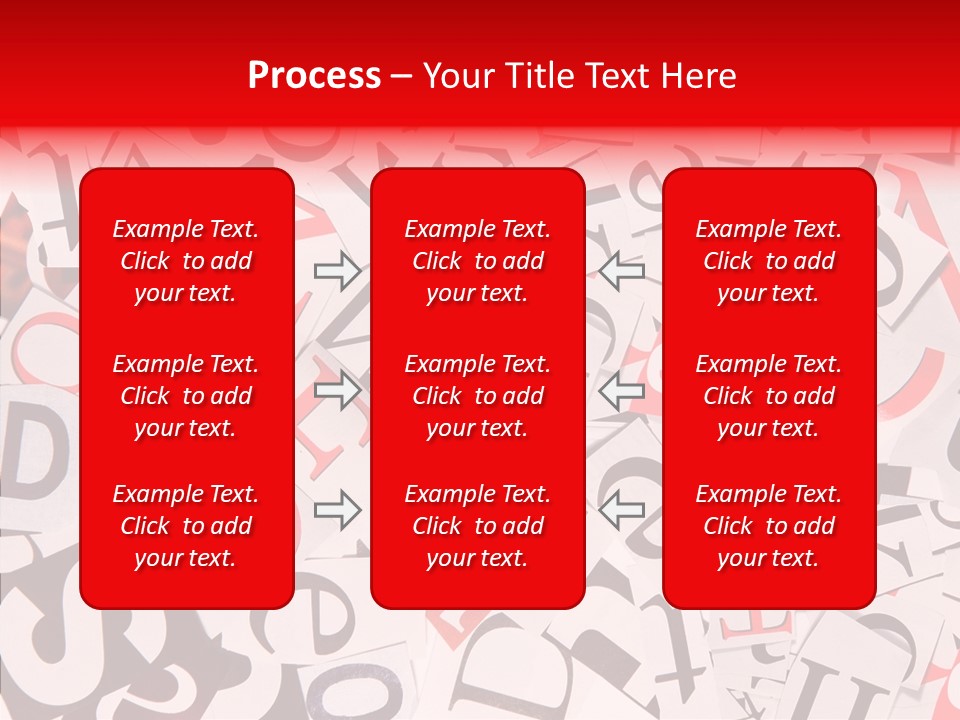 Process – Your Title Text Here

Example Text. Click to add your text.

Example Text. Click to add your text.

Example Text. Click to add your text.

Example Text. Click to add your text.

Example Text. Click to add your text.

Example Text. Click to add your text.

Example Text. Click to add your text.

Example Text. Click to add your text.

Example Text. Click to add your text.